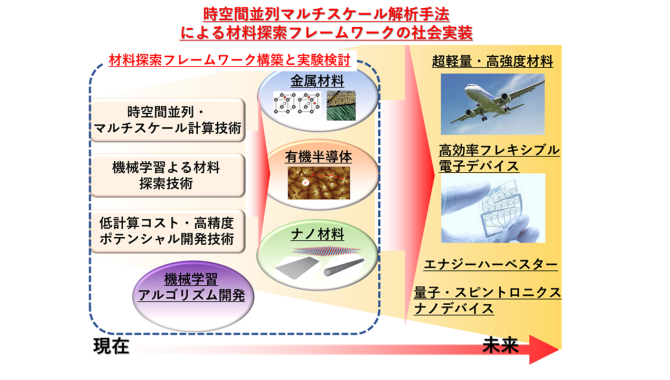 時空間並列マルチスケール解析手法
による材料探索フレームワークの社会実装

材料探索フレームワーク構築と実験検討

時空間並列・
マルチスケール計算技術

機械学習よる材料
探索技術

低計算コスト・高精度
ポテンシャル開発技術

機械学習
アルゴリズム開発

金属材料

有機半導体

ナノ材料

超軽量・高強度材料

高効率フレキシブル
電子デバイス

エナジーハーベスター

量子・スピントロニクス
ナノデバイス

現在

未来